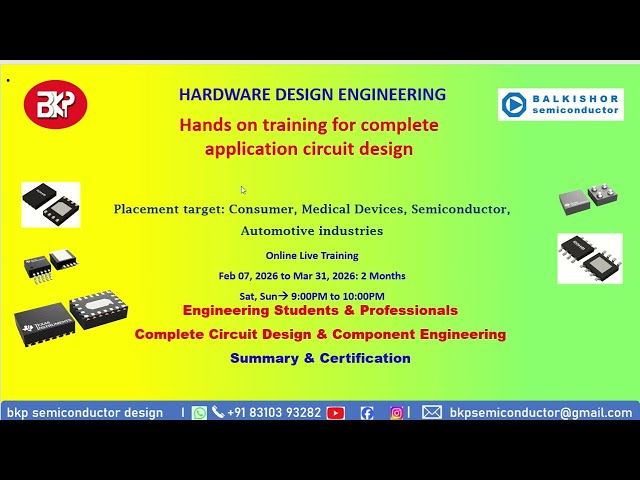 BKP

HARDWARE DESIGN ENGINEERING

BALKISHOR semiconductor

Hands on training for complete application circuit design

Placement target: Consumer, Medical Devices, Semiconductor, Automotive industries

Online Live Training

Feb 07, 2026 to Mar 31, 2026: 2 Months

Sat, Sun→ 9:00PM to 10:00PM

Engineering Students & Professionals

Complete Circuit Design & Component Engineering

Summary & Certification

TEXAS INSTRUMENTS

bkp semiconductor design | +91 83103 93282 | bkpsemiconductor@gmail.com